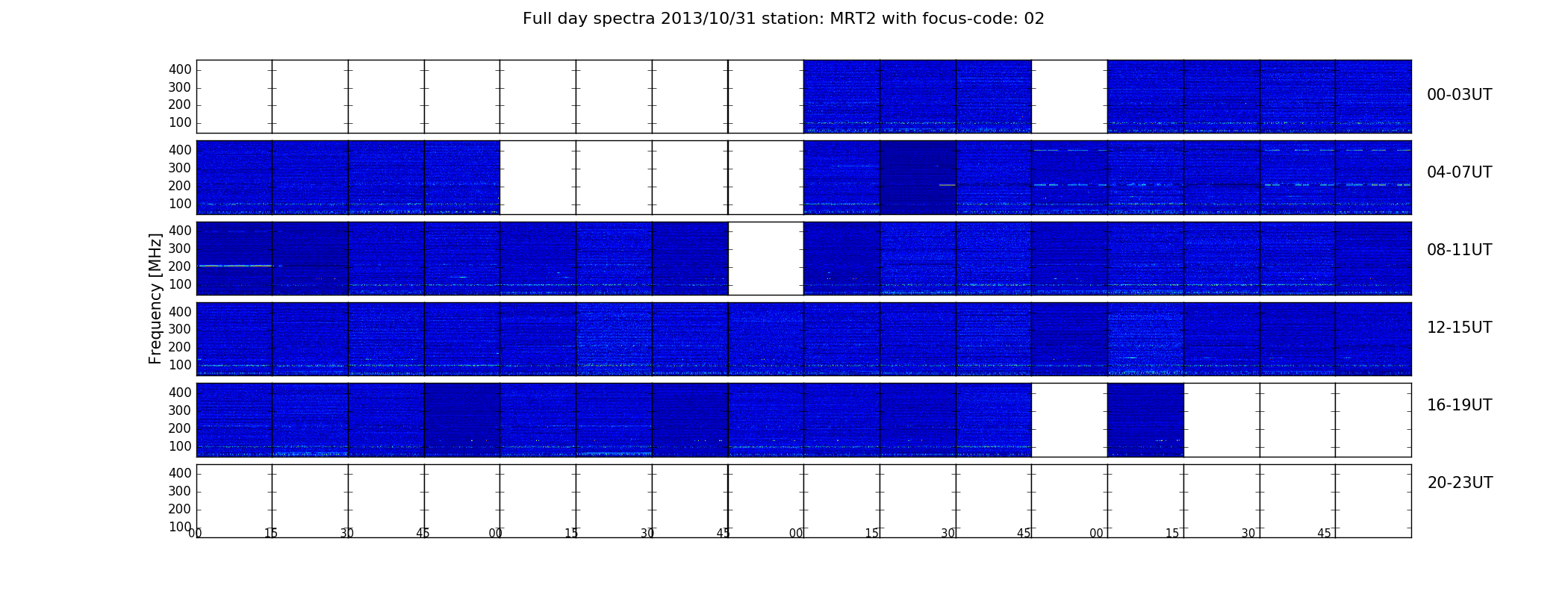 Full day spectra 2013/10/31 station: MRT2 with focus-code: 02

Frequency [MHz]

400
300
200
100

00-03UT

400
300
200
100

04-07UT

400
300
200
100

08-11UT

400
300
200
100

12-15UT

400
300
200
100

16-19UT

400
300
200
100

20-23UT

00 15 30 45 00 15 30 45 00 15 30 45 00 15 30 45